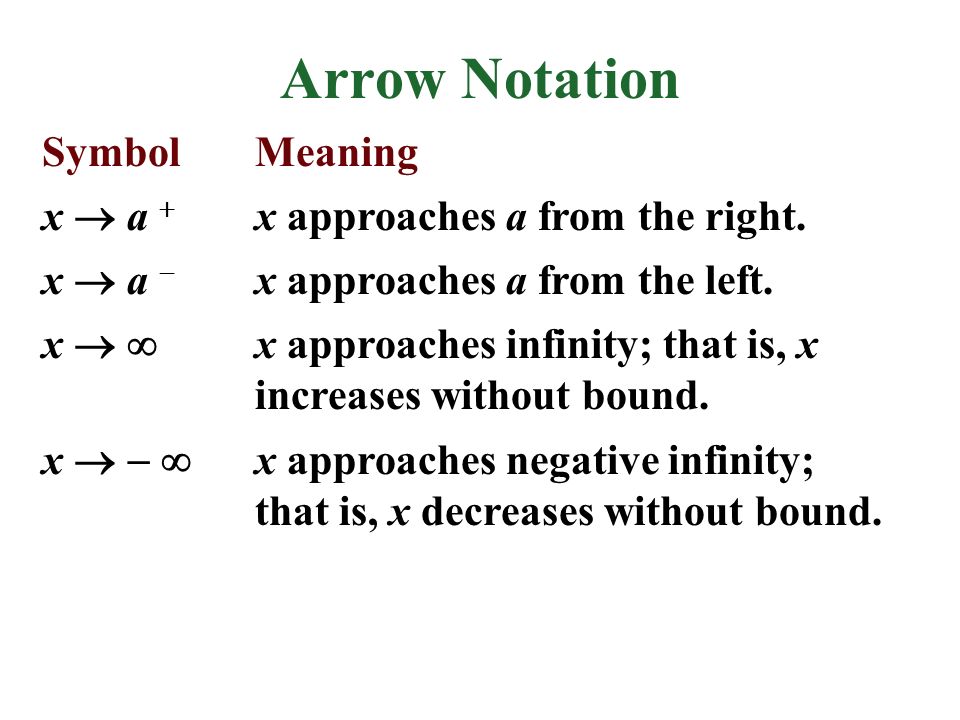 Arrow Notation

| Symbol | Meaning |
|---|---|
| $x \to a^+$ | $x$ approaches $a$ from the right. |
| $x \to a^-$ | $x$ approaches $a$ from the left. |
| $x \to \infty$ | $x$ approaches infinity; that is, $x$ increases without bound. |
| $x \to -\infty$ | $x$ approaches negative infinity; that is, $x$ decreases without bound. |